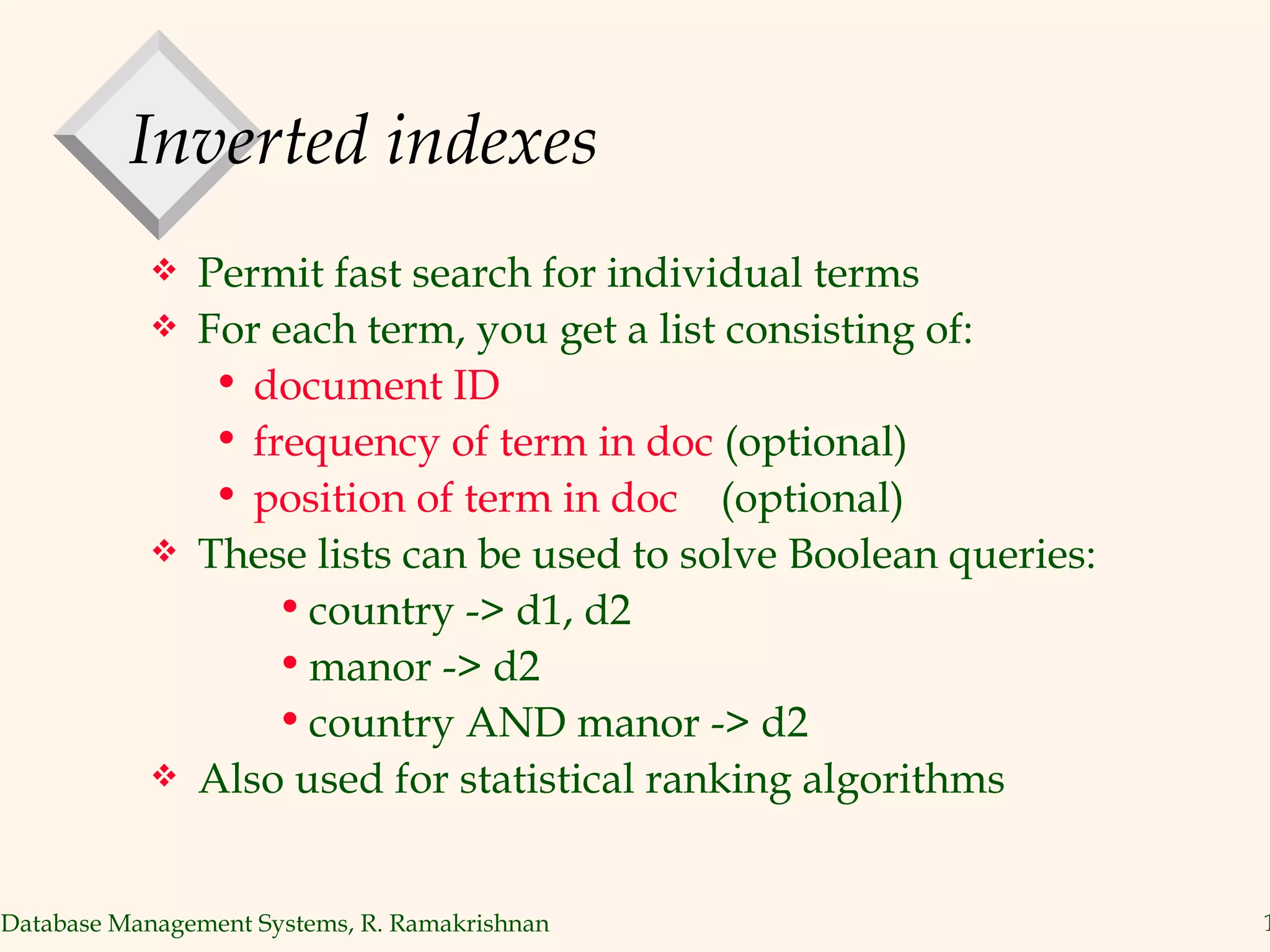 Inverted indexes

❖ Permit fast search for individual terms
❖ For each term, you get a list consisting of:
• document ID
• frequency of term in doc (optional)
• position of term in doc (optional)
❖ These lists can be used to solve Boolean queries:
• country -> d1, d2
• manor -> d2
• country AND manor -> d2
❖ Also used for statistical ranking algorithms

Database Management Systems, R. Ramakrishnan

1